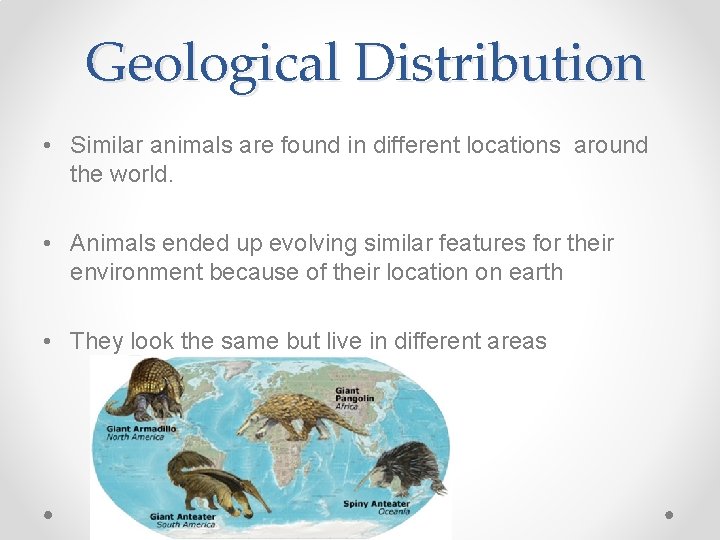 Geological Distribution

• Similar animals are found in different locations around the world.

• Animals ended up evolving similar features for their environment because of their location on earth

• They look the same but live in different areas

Giant Armadillo
North America

Giant Pangolin
Africa

Giant Anteater
South America

Spiny Anteater
Oceania